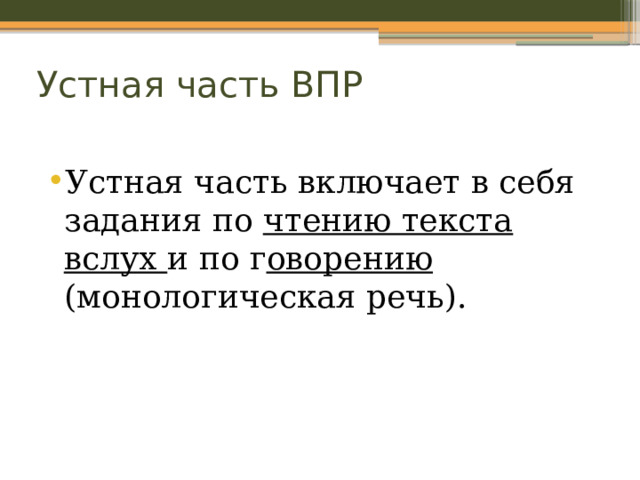 Устная часть ВПР

• Устная часть включает в себя задания по чтению текста вслух и по говорению (монологическая речь).